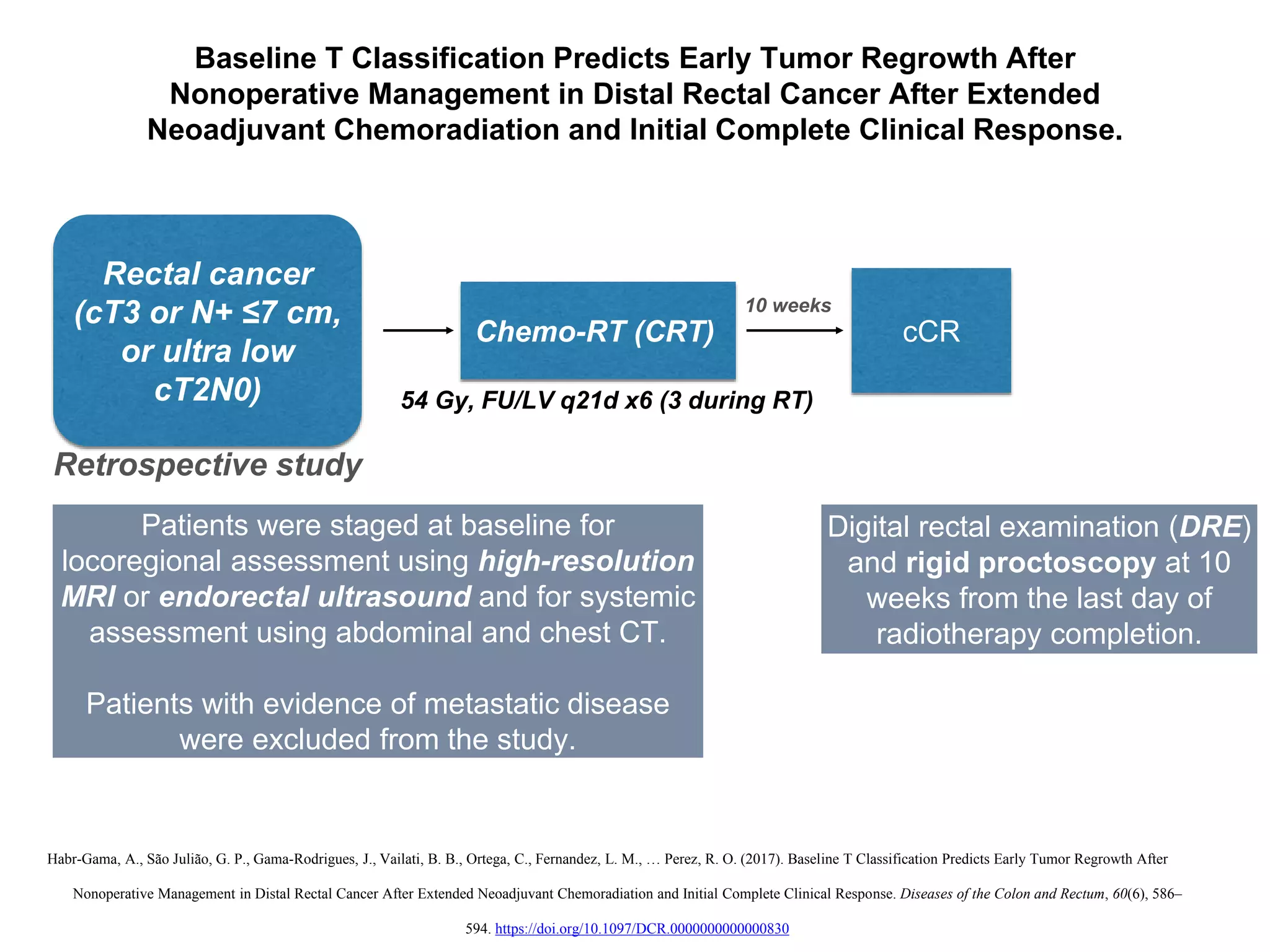 Baseline T Classification Predicts Early Tumor Regrowth After Nonoperative Management in Distal Rectal Cancer After Extended Neoadjuvant Chemoradiation and Initial Complete Clinical Response.

Rectal cancer (cT3 or N+ ≤7 cm, or ultra low cT2N0)

Chemo-RT (CRT)

10 weeks

cCR

54 Gy, FU/LV q21d x6 (3 during RT)

Retrospective study

Patients were staged at baseline for locoregional assessment using high-resolution MRI or endorectal ultrasound and for systemic assessment using abdominal and chest CT.

Patients with evidence of metastatic disease were excluded from the study.

Digital rectal examination (DRE) and rigid proctoscopy at 10 weeks from the last day of radiotherapy completion.

Habr-Gama, A., São Julião, G. P., Gama-Rodrigues, J., Vailati, B. B., Ortega, C., Fernandez, L. M., … Perez, R. O. (2017). Baseline T Classification Predicts Early Tumor Regrowth After Nonoperative Management in Distal Rectal Cancer After Extended Neoadjuvant Chemoradiation and Initial Complete Clinical Response. Diseases of the Colon and Rectum, 60(6), 586–594. https://doi.org/10.1097/DCR.0000000000000830